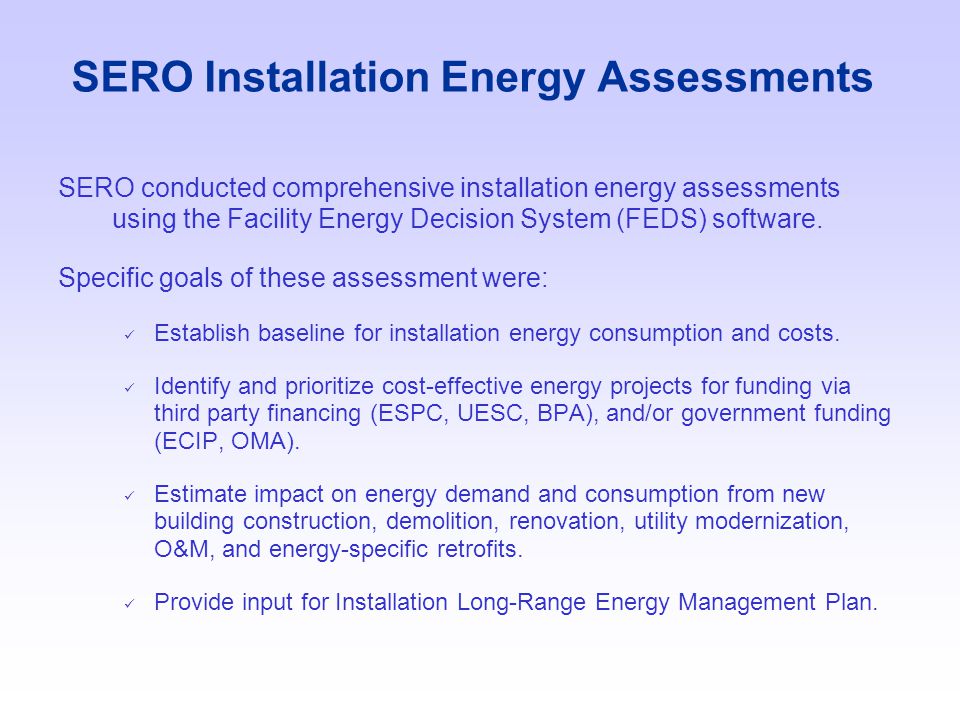 SERO Installation Energy Assessments

SERO conducted comprehensive installation energy assessments using the Facility Energy Decision System (FEDS) software.

Specific goals of these assessment were:

✓ Establish baseline for installation energy consumption and costs.

✓ Identify and prioritize cost-effective energy projects for funding via third party financing (ESPC, UESC, BPA), and/or government funding (ECIP, OMA).

✓ Estimate impact on energy demand and consumption from new building construction, demolition, renovation, utility modernization, O&M, and energy-specific retrofits.

✓ Provide input for Installation Long-Range Energy Management Plan.